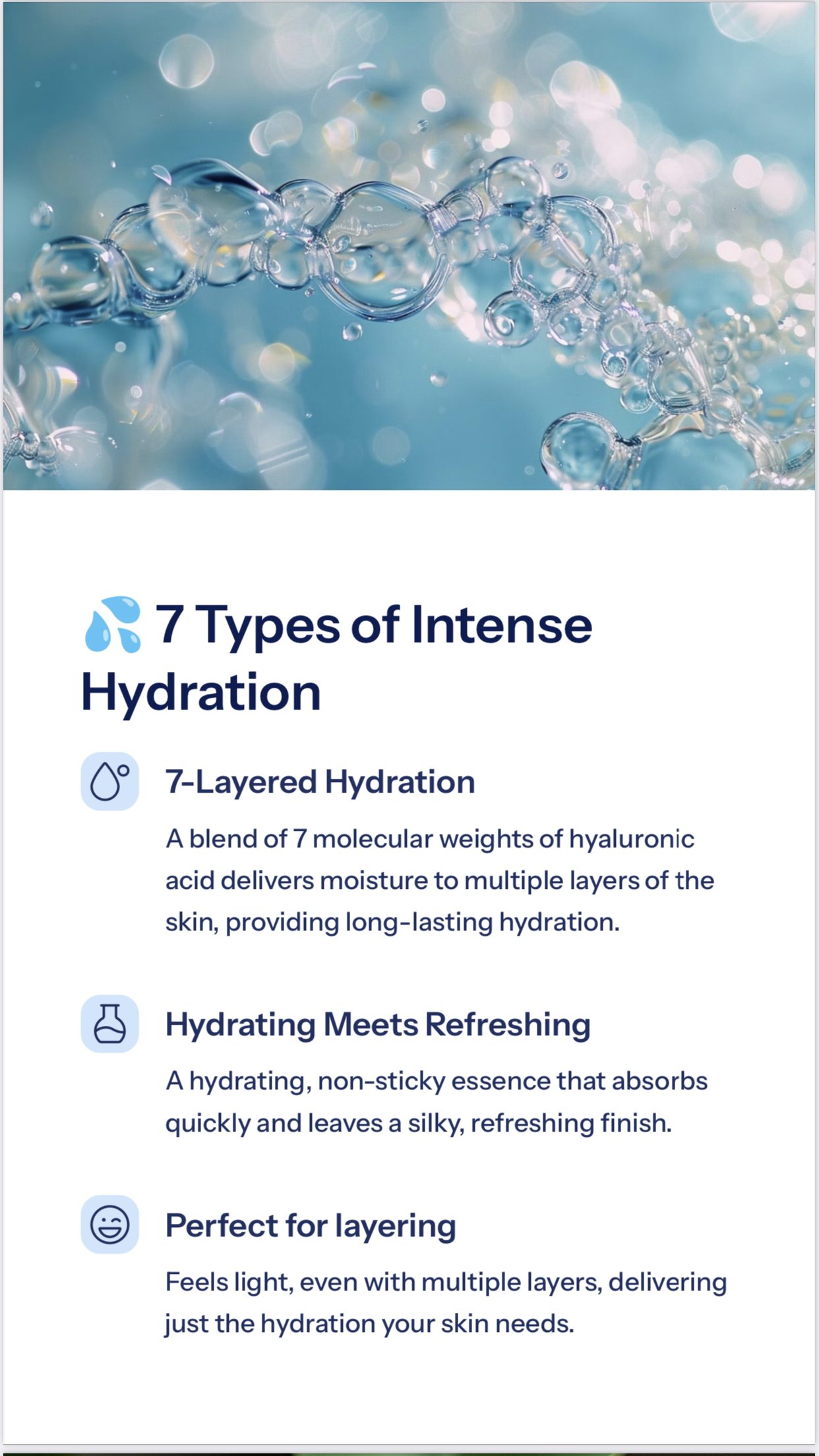 💦 7 Types of Intense Hydration

7-Layered Hydration

A blend of 7 molecular weights of hyaluronic acid delivers moisture to multiple layers of the skin, providing long-lasting hydration.

Hydrating Meets Refreshing

A hydrating, non-sticky essence that absorbs quickly and leaves a silky, refreshing finish.

Perfect for layering

Feels light, even with multiple layers, delivering just the hydration your skin needs.